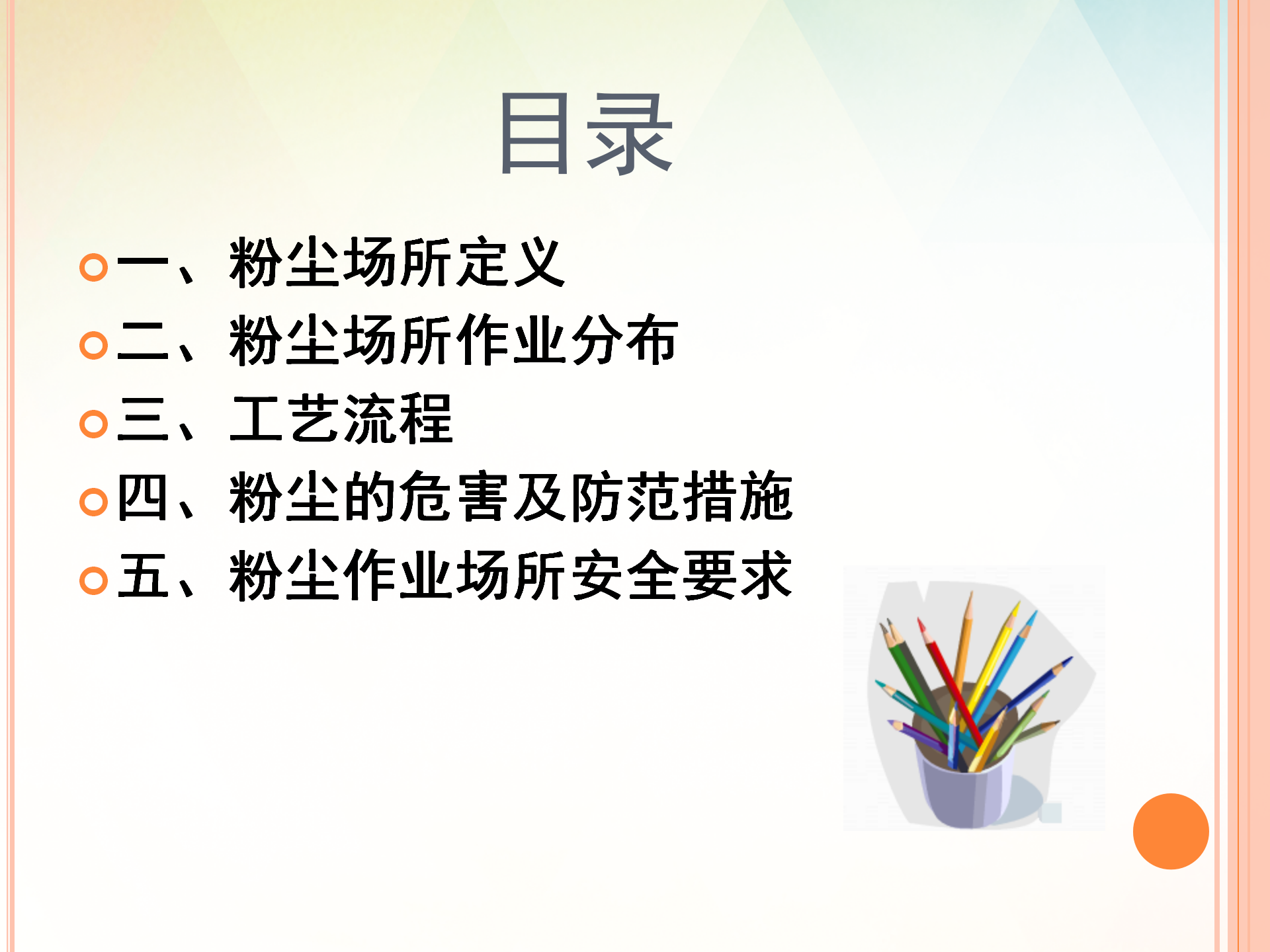 目录

一、粉尘场所定义
二、粉尘场所作业分布
三、工艺流程
四、粉尘的危害及防范措施
五、粉尘作业场所安全要求